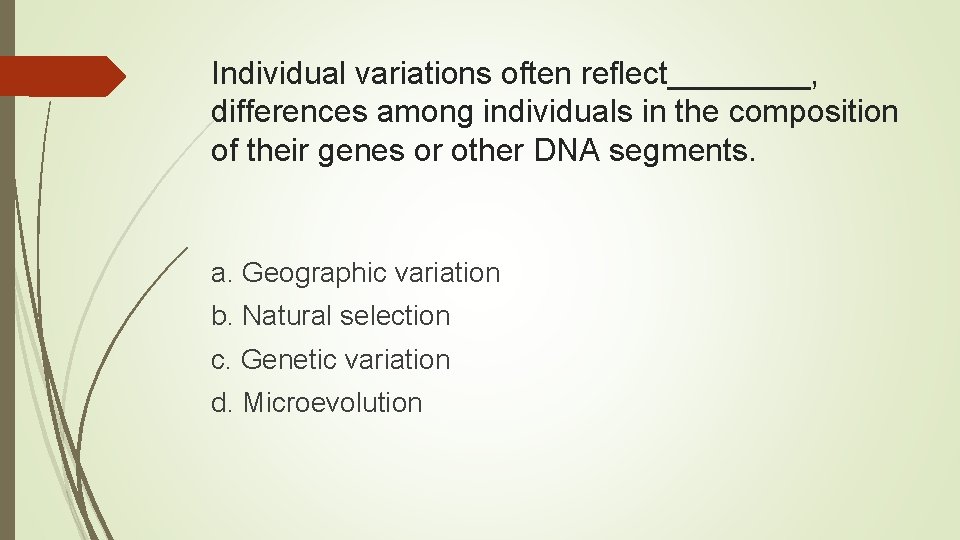 Individual variations often reflect________, differences among individuals in the composition of their genes or other DNA segments.

a. Geographic variation
b. Natural selection
c. Genetic variation
d. Microevolution